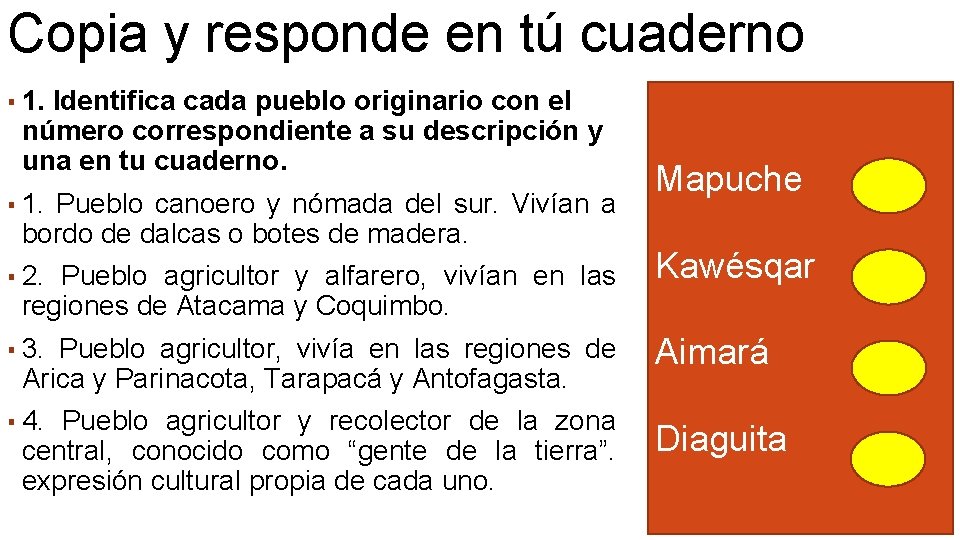 Copia y responde en tú cuaderno

▪ 1. Identifica cada pueblo originario con el número correspondiente a su descripción y una en tu cuaderno.

▪ 1. Pueblo canoero y nómada del sur. Vivían a bordo de dalcas o botes de madera.

▪ 2. Pueblo agricultor y alfarero, vivían en las regiones de Atacama y Coquimbo.

▪ 3. Pueblo agricultor, vivía en las regiones de Arica y Parinacota, Tarapacá y Antofagasta.

▪ 4. Pueblo agricultor y recolector de la zona central, conocido como “gente de la tierra”. expresión cultural propia de cada uno.

Mapuche

Kawésqar

Aimará

Diaguita